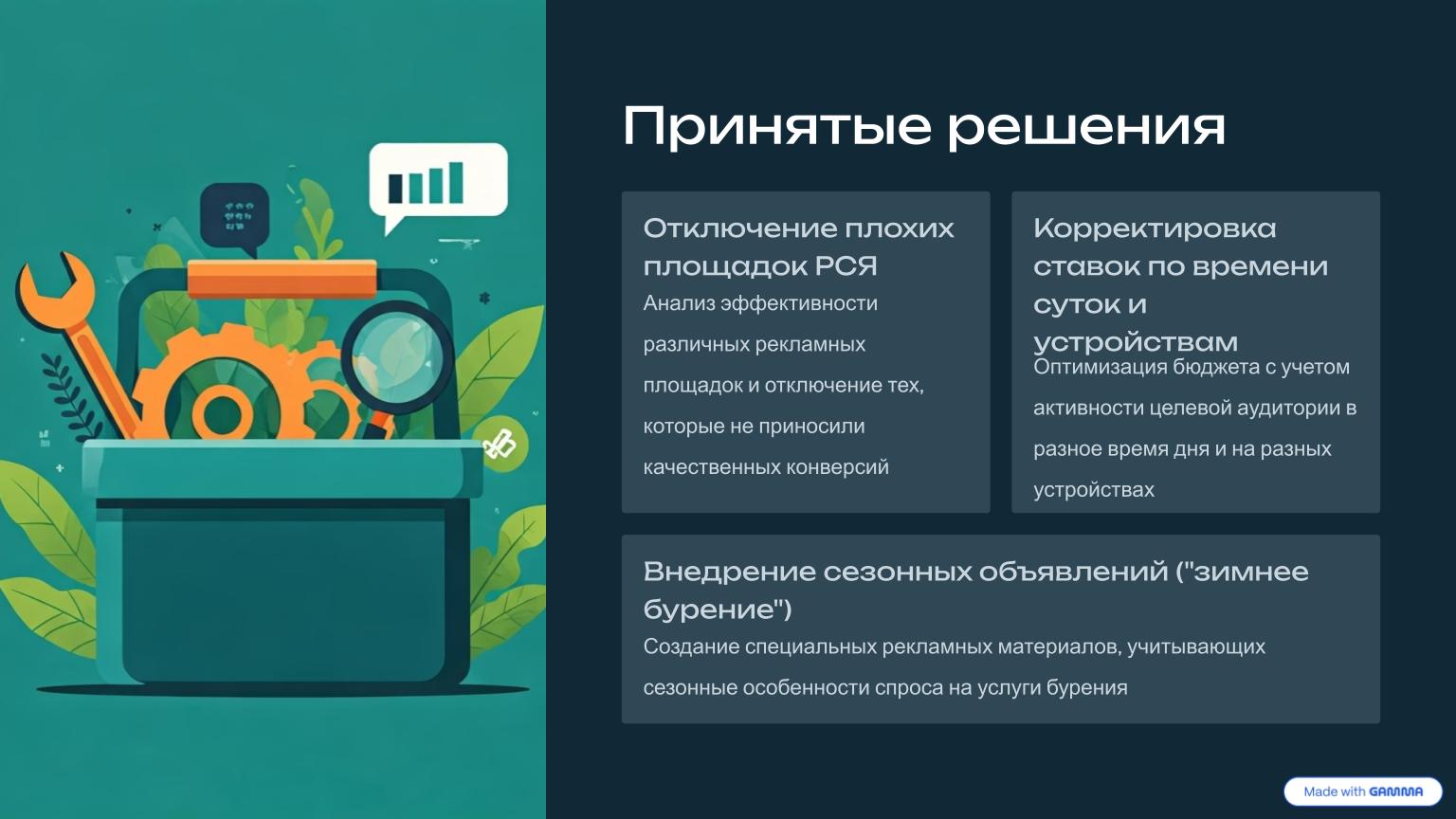 Принятые решения

Отключение плохих площадок РСЯ
Анализ эффективности различных рекламных площадок и отключение тех, которые не приносили качественных конверсий

Корректировка ставок по времени суток и устройствам
Оптимизация бюджета с учетом активности целевой аудитории в разное время дня и на разных устройствах

Внедрение сезонных объявлений ("зимнее бурение")
Создание специальных рекламных материалов, учитывающих сезонные особенности спроса на услуги бурения

Made with GAMMA